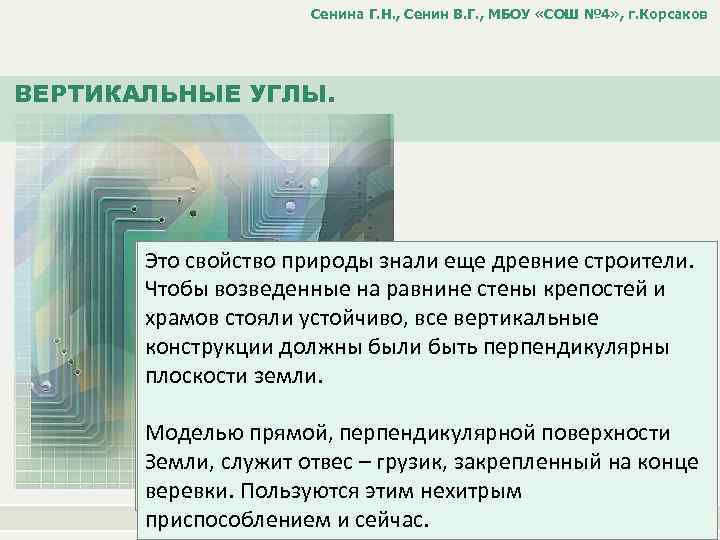 Сенина Г.Н., Сенин В.Г., МБОУ «СОШ №4», г.Корсаков

ВЕРТИКАЛЬНЫЕ УГЛЫ.

Это свойство природы знали еще древние строители. Чтобы возведенные на равнине стены крепостей и храмов стояли устойчиво, все вертикальные конструкции должны были быть перпендикулярны плоскости земли.

Моделью прямой, перпендикулярной поверхности Земли, служит отвес – грузик, закрепленный на конце веревки. Пользуются этим нехитрым приспособлением и сейчас.